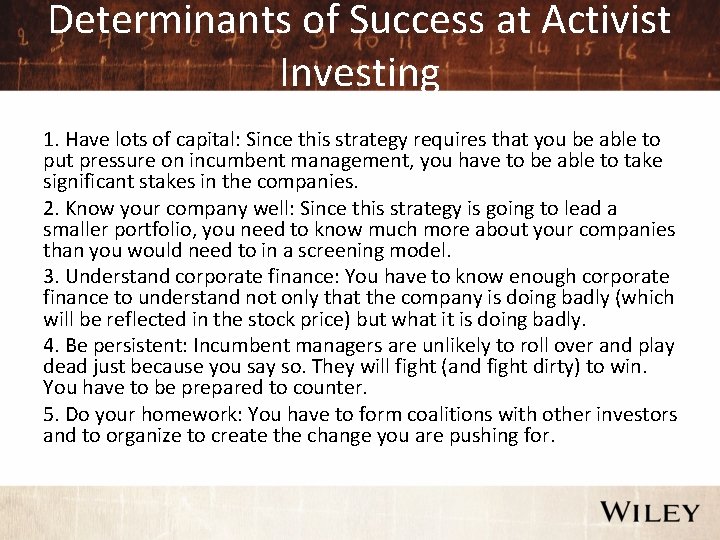 Determinants of Success at Activist Investing

1. Have lots of capital: Since this strategy requires that you be able to put pressure on incumbent management, you have to be able to take significant stakes in the companies.

2. Know your company well: Since this strategy is going to lead a smaller portfolio, you need to know much more about your companies than you would need to in a screening model.

3. Understand corporate finance: You have to know enough corporate finance to understand not only that the company is doing badly (which will be reflected in the stock price) but what it is doing badly.

4. Be persistent: Incumbent managers are unlikely to roll over and play dead just because you say so. They will fight (and fight dirty) to win. You have to be prepared to counter.

5. Do your homework: You have to form coalitions with other investors and to organize to create the change you are pushing for.

WILEY